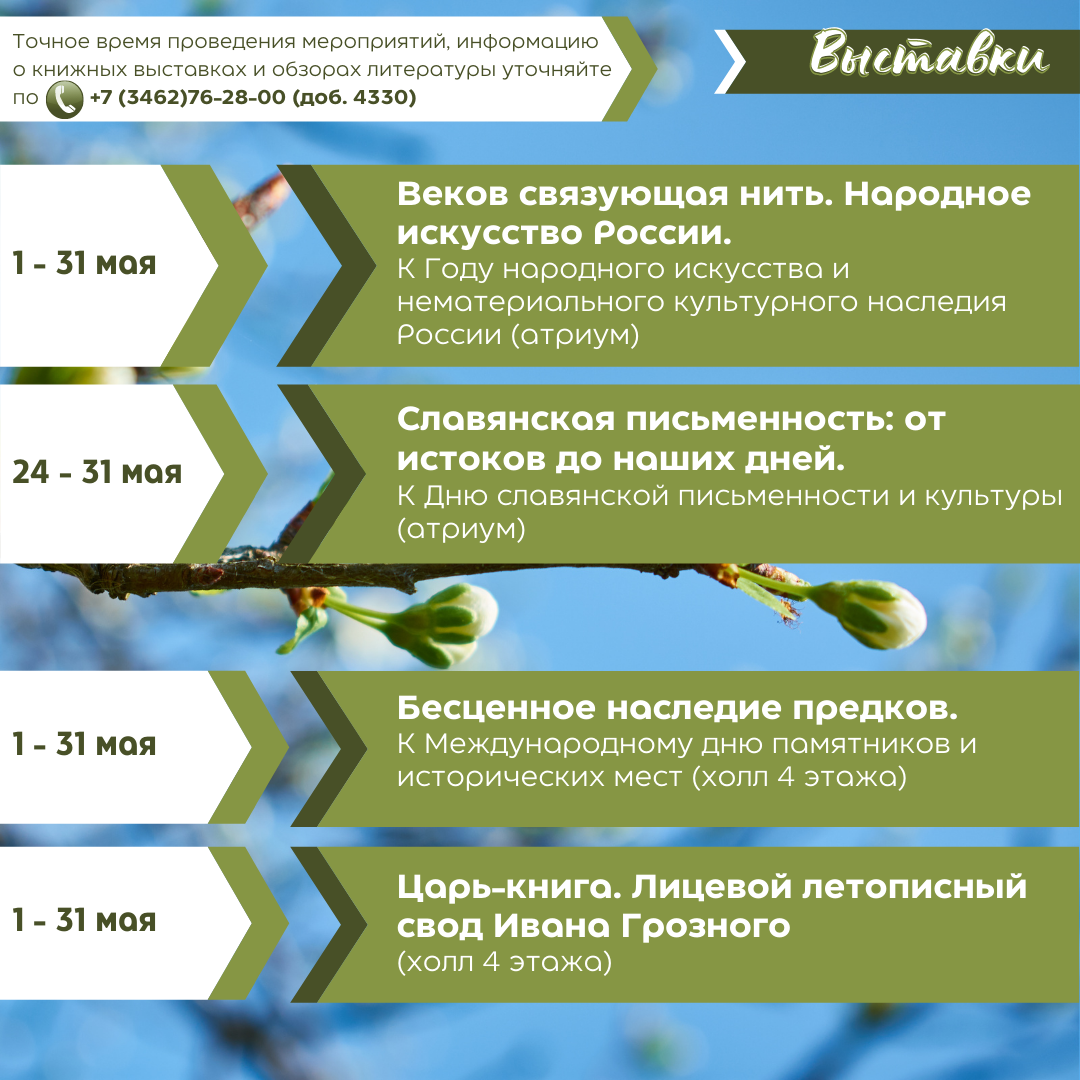 Точное время проведения мероприятий, информацию о книжных выставках и обзорах литературы уточняйте по +7 (3462)76-28-00 (доб. 4330)

Выставки

1 - 31 мая

Веков связующая нить. Народное искусство России.
К Году народного искусства и нематериального культурного наследия России (атриум)

24 - 31 мая

Славянская письменность: от истоков до наших дней.
К Дню славянской письменности и культуры (атриум)

1 - 31 мая

Бесценное наследие предков.
К Международному дню памятников и исторических мест (холл 4 этажа)

1 - 31 мая

Царь-книга. Лицевой летописный свод Ивана Грозного
(холл 4 этажа)